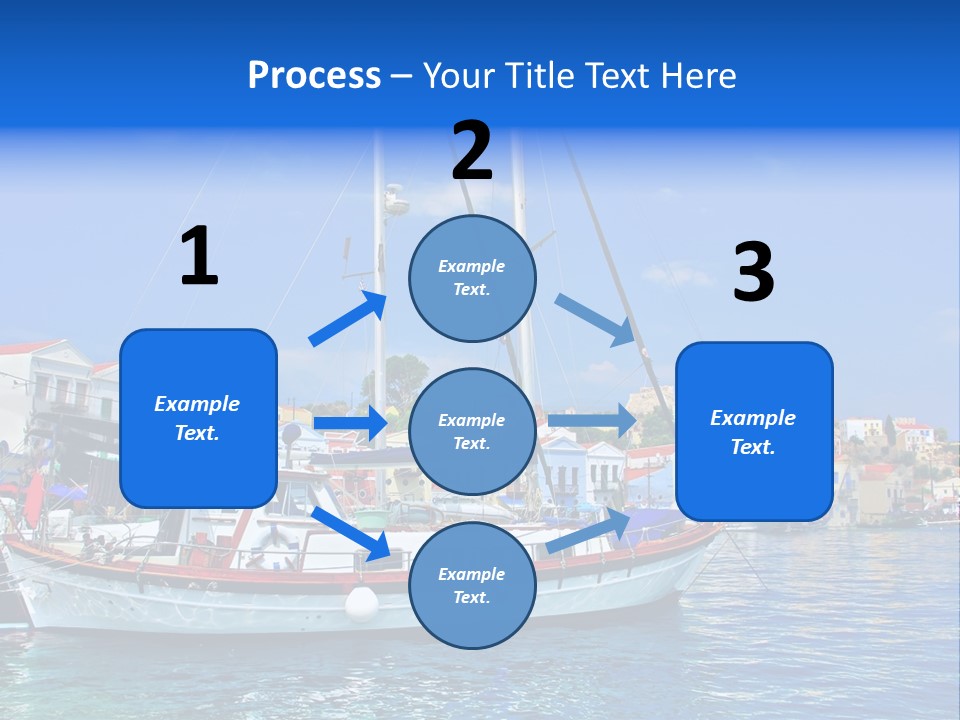 Process – Your Title Text Here

1

Example Text.

2

Example Text.

Example Text.

Example Text.

3

Example Text.